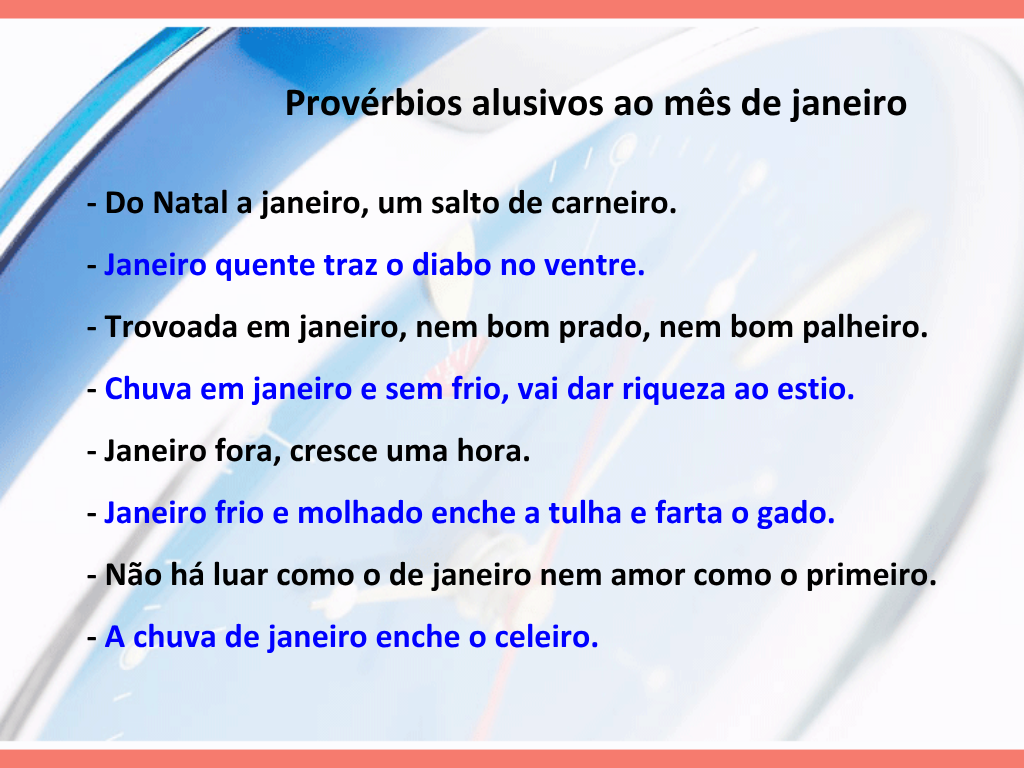 Provérbios alusivos ao mês de janeiro

- Do Natal a janeiro, um salto de carneiro.

- Janeiro quente traz o diabo no ventre.

- Trovoada em janeiro, nem bom prado, nem bom palheiro.

- Chuva em janeiro e sem frio, vai dar riqueza ao estio.

- Janeiro fora, cresce uma hora.

- Janeiro frio e molhado enche a tulha e farta o gado.

- Não há luar como o de janeiro nem amor como o primeiro.

- A chuva de janeiro enche o celeiro.